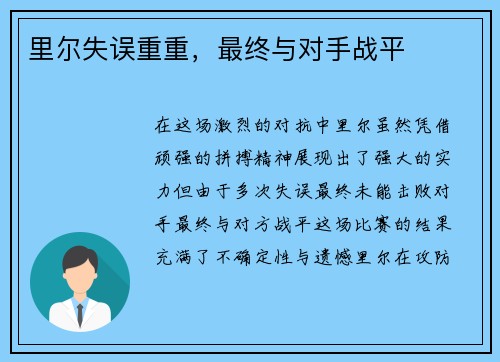 里尔失误重重，最终与对手战平

在这场激烈的对抗中里尔虽然凭借顽强的拼搏精神展现出了强大的实力但由于多次失误最终未能击败对手最终与对方战平这场比赛的结果充满了不确定性与遗憾里尔在攻防